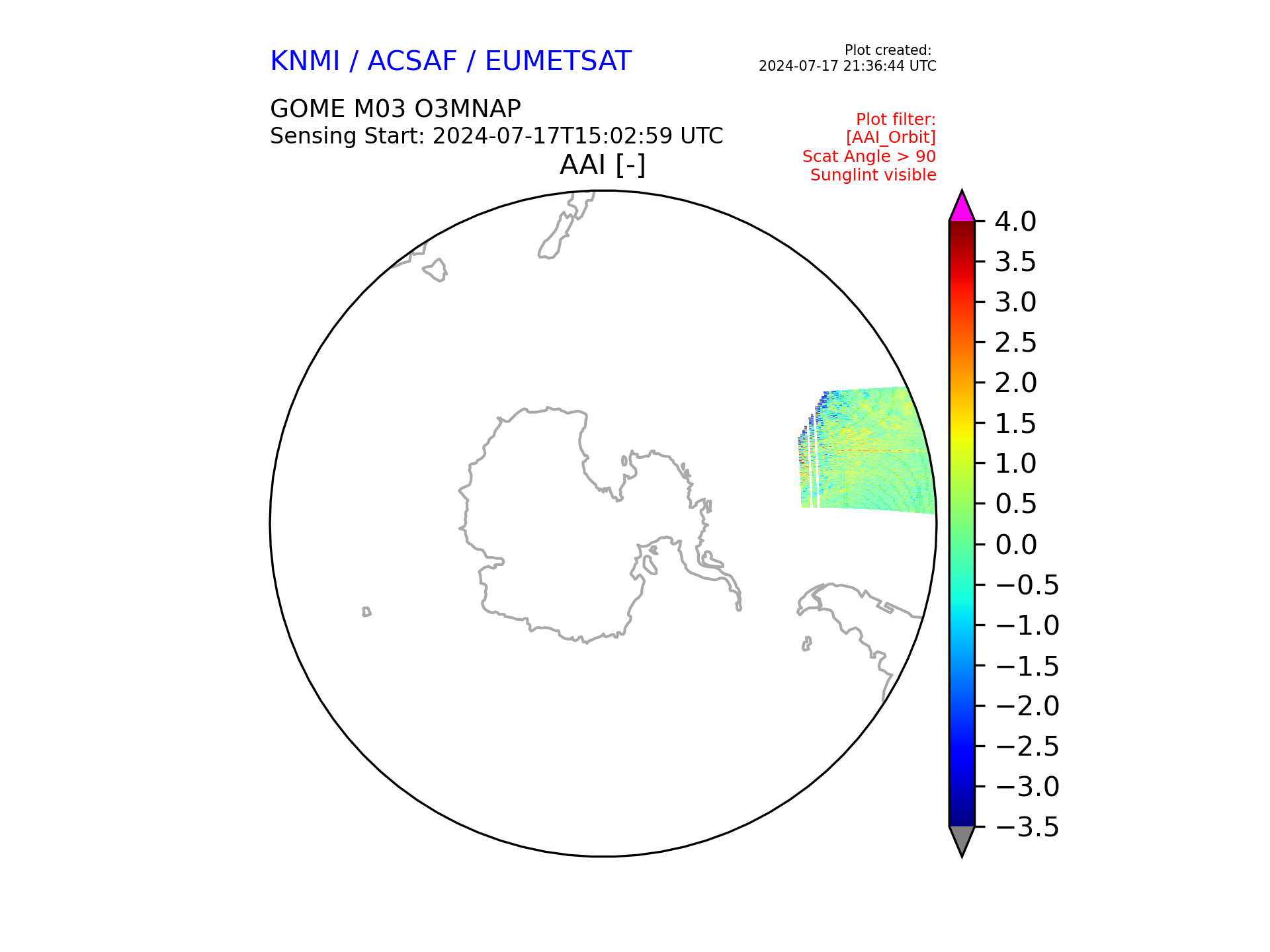 KNMI / ACSAF / EUMETSAT

Plot created:
2024-07-17 21:36:44 UTC

GOME M03 O3MNAP
Sensing Start: 2024-07-17T15:02:59 UTC

Plot filter:
[AAI_Orbit]
Scat Angle > 90
Sunglint visible

AAI [-]

4.0
3.5
3.0
2.5
2.0
1.5
1.0
0.5
0.0
−0.5
−1.0
−1.5
−2.0
−2.5
−3.0
−3.5